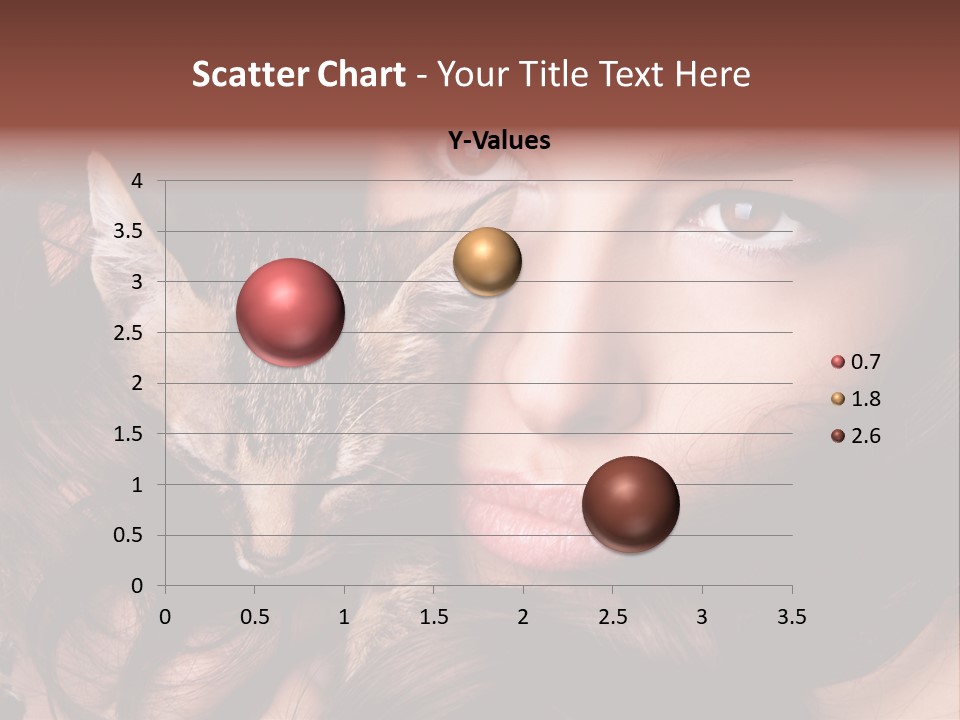 Scatter Chart - Your Title Text Here

Y-Values

4
3.5
3
2.5
2
1.5
1
0.5
0

0 0.5 1 1.5 2 2.5 3 3.5

0.7
1.8
2.6